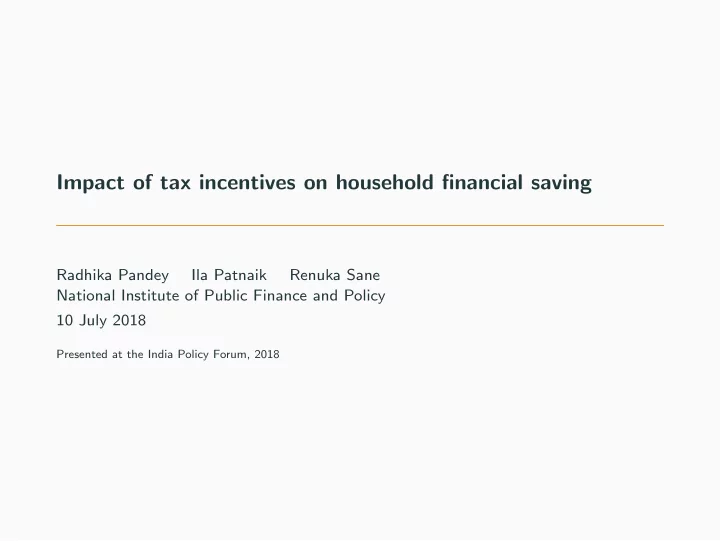 Impact of tax incentives on household financial saving

Radhika Pandey Ila Patnaik Renuka Sane
National Institute of Public Finance and Policy
10 July 2018

Presented at the India Policy Forum, 2018